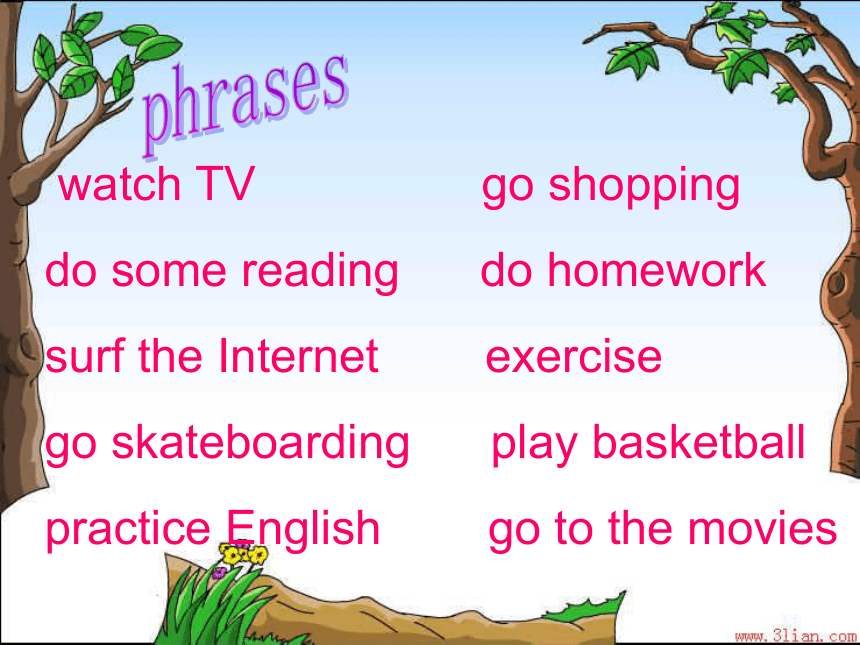 phrases

watch TV

do some reading

surf the Internet

go skateboarding

practice English

go shopping

do homework

exercise

play basketball

go to the movies

www.3lian.com